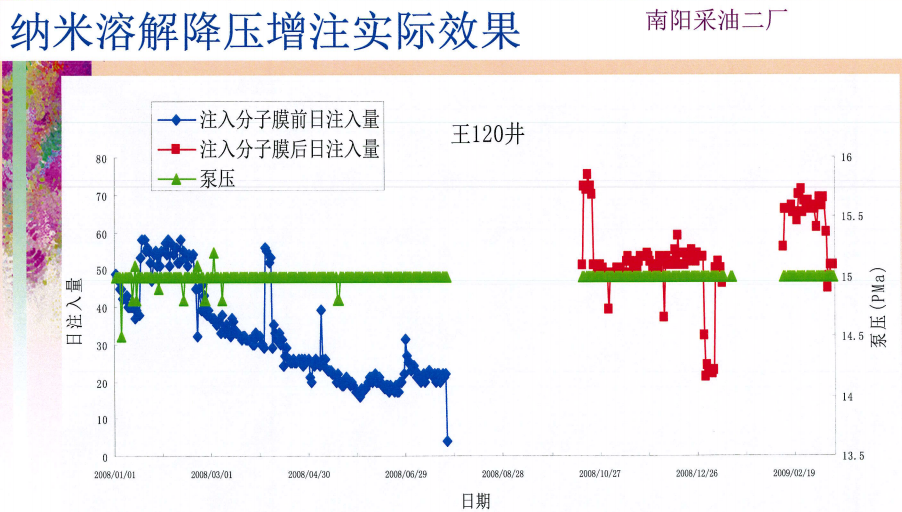 纳米溶解降压增注实际效果

南阳采油二厂

注入分子膜前日注入量
注入分子膜后日注入量
泵压

王120井

日注入量

80
70
60
50
40
30
20
10
0

16
15.5
15
14.5
14
13.5

泵压(PMa)

2008/01/01
2008/03/01
2008/04/30
2008/06/29
2008/08/28
2008/10/27
2008/12/26
2009/02/19

日期